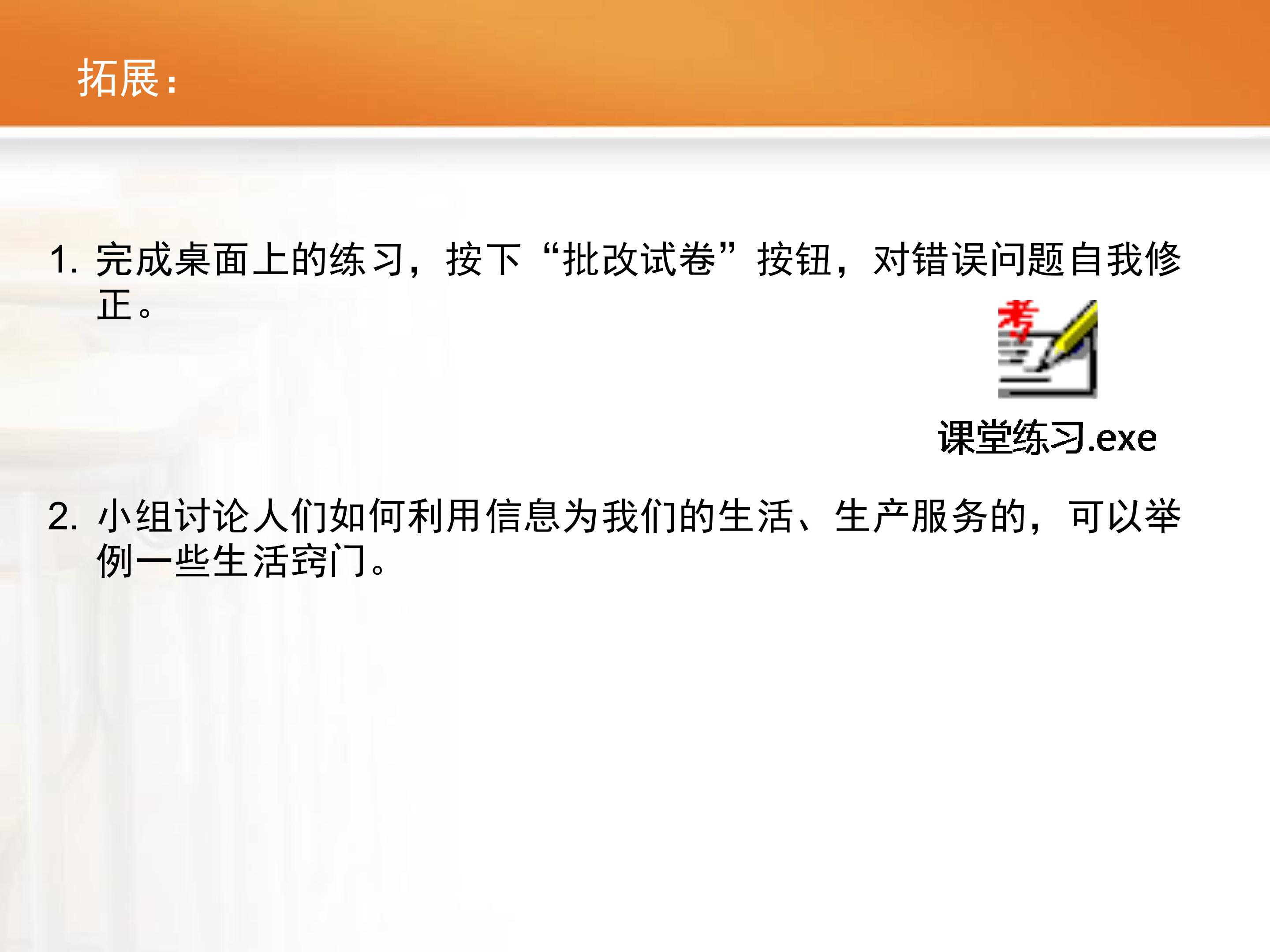 拓展：

1. 完成桌面上的练习，按下“批改试卷”按钮，对错误问题自我修正。

考

课堂练习.exe

2. 小组讨论人们如何利用信息为我们的生活、生产服务的，可以举例一些生活窍门。